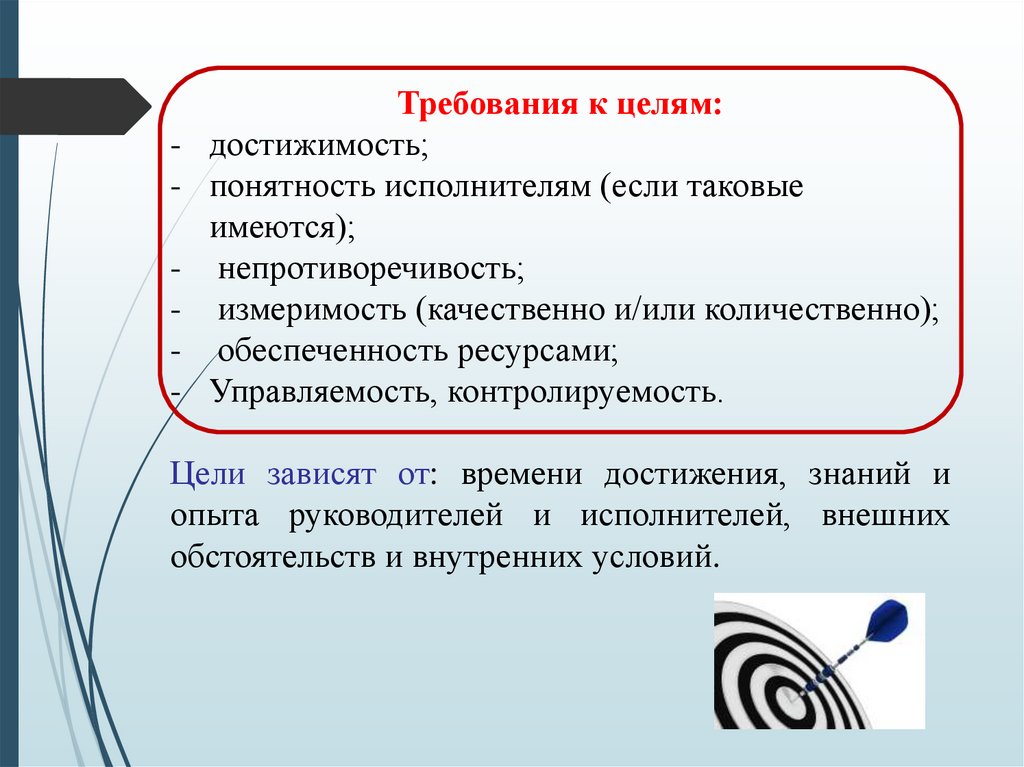 Требования к целям:
- достижимость;
- понятность исполнителям (если таковые имеются);
- непротиворечивость;
- измеримость (качественно и/или количественно);
- обеспеченность ресурсами;
- Управляемость, контролируемость.

Цели зависят от: времени достижения, знаний и опыта руководителей и исполнителей, внешних обстоятельств и внутренних условий.